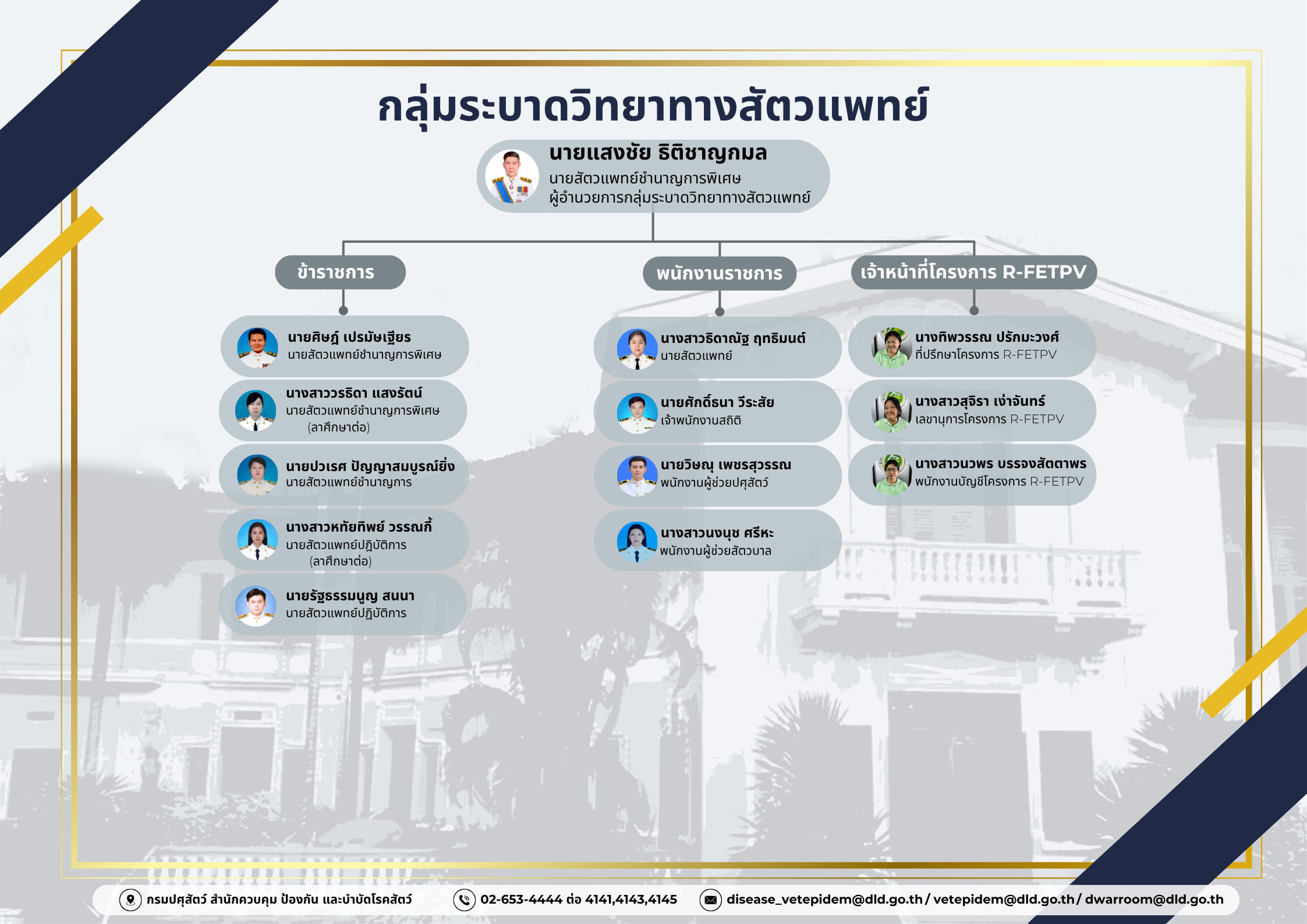 กลุ่มระบาดวิทยาทางสัตวแพทย์

นายแสงชัย ธิติชาญกมล
นายสัตวแพทย์ชำนาญการพิเศษ
ผู้อำนวยการกลุ่มระบาดวิทยาทางสัตวแพทย์

ข้าราชการ

นายศิษฎ์ เปรมัษเฐียร
นายสัตวแพทย์ชำนาญการพิเศษ

นางสาววรธิดา แสงรัตน์
นายสัตวแพทย์ชำนาญการพิเศษ
(ลาศึกษาต่อ)

นายปวเรศ ปัญญาสมบูรณ์ยิ่ง
นายสัตวแพทย์ชำนาญการ

นางสาวหทัยทิพย์ วรรณกี้
นายสัตวแพทย์ปฏิบัติการ
(ลาศึกษาต่อ)

นายรัฐธรรมนูญ สนนา
นายสัตวแพทย์ปฏิบัติการ

พนักงานราชการ

นางสาวธิดาณัฐ ฤทธิมนต์
นายสัตวแพทย์

นายศักดิ์ธนา วีระสัย
เจ้าพนักงานสถิติ

นายวิษณุ เพชรสุวรรณ
พนักงานผู้ช่วยปศุสัตว์

นางสาวนงนุช ศรีหะ
พนักงานผู้ช่วยสัตวบาล

เจ้าหน้าที่โครงการ R-FETPV

นางทิพวรรณ ปรักมะวงศ์
ที่ปรึกษาโครงการ R-FETPV

นางสาวสุจิรา เง่าจันทร์
เลขานุการโครงการ R-FETPV

นางสาวนวพร บรรจงสัตตาพร
พนักงานบัญชีโครงการ R-FETPV

กรมปศุสัตว์ สำนักควบคุม ป้องกัน และบำบัดโรคสัตว์
02-653-4444 ต่อ 4141,4143,4145
disease_vetepidem@dld.go.th / vetepidem@dld.go.th / dwarroom@dld.go.th